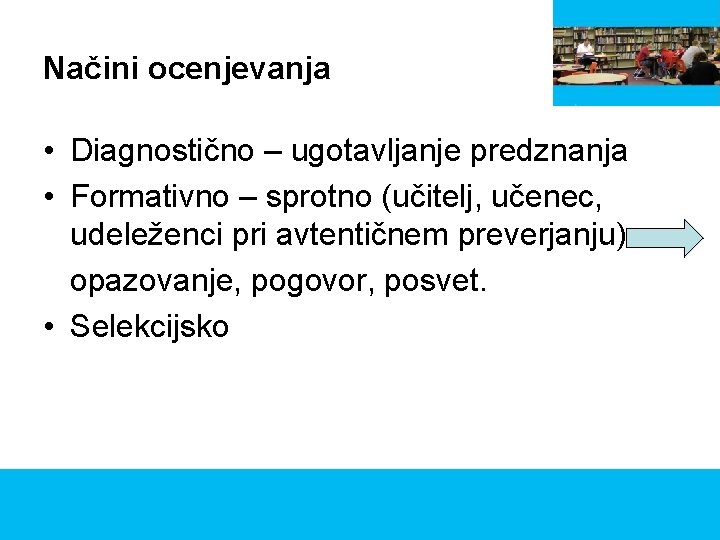 Načini ocenjevanja

• Diagnostično – ugotavljanje predznanja
• Formativno – sprotno (učitelj, učenec, udeleženci pri avtentičnem preverjanju)

opazovanje, pogovor, posvet.
• Selekcijsko